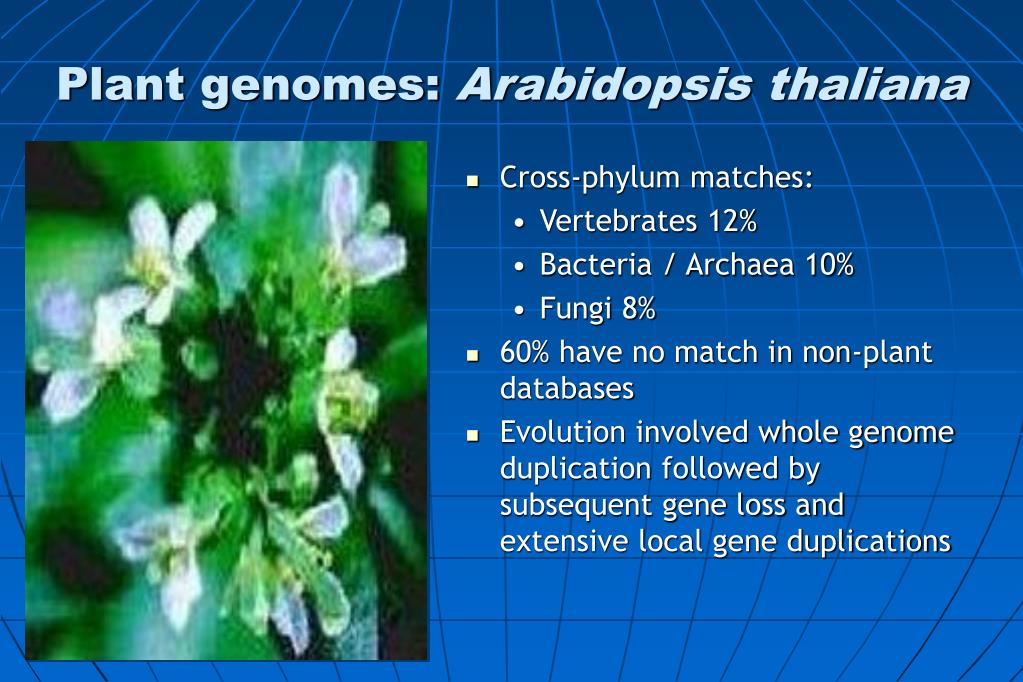 Plant genomes: Arabidopsis thaliana

- Cross-phylum matches:
  - Vertebrates 12%
  - Bacteria / Archaea 10%
  - Fungi 8%
- 60% have no match in non-plant databases
- Evolution involved whole genome duplication followed by subsequent gene loss and extensive local gene duplications